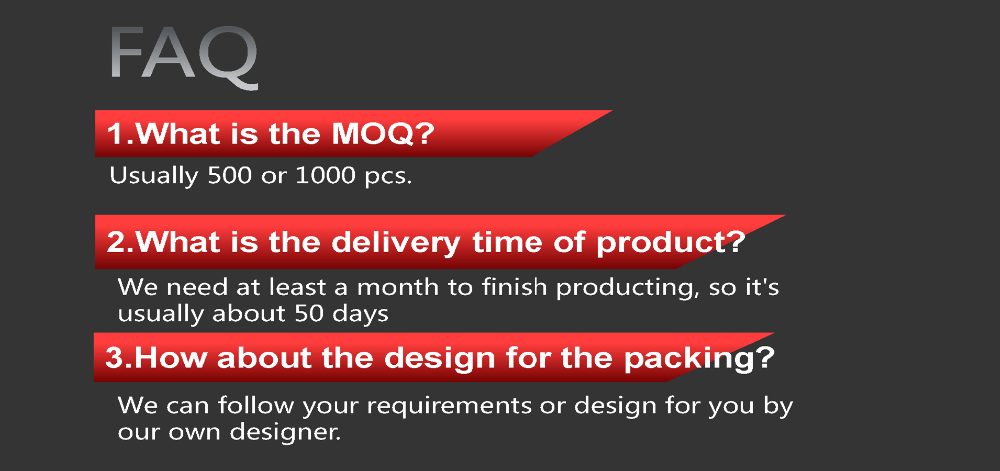 FAQ

1.What is the MOQ?

Usually 500 or 1000 pcs.

2.What is the delivery time of product?

We need at least a month to finish producting, so it's usually about 50 days

3.How about the design for the packing?

We can follow your requirements or design for you by our own designer.